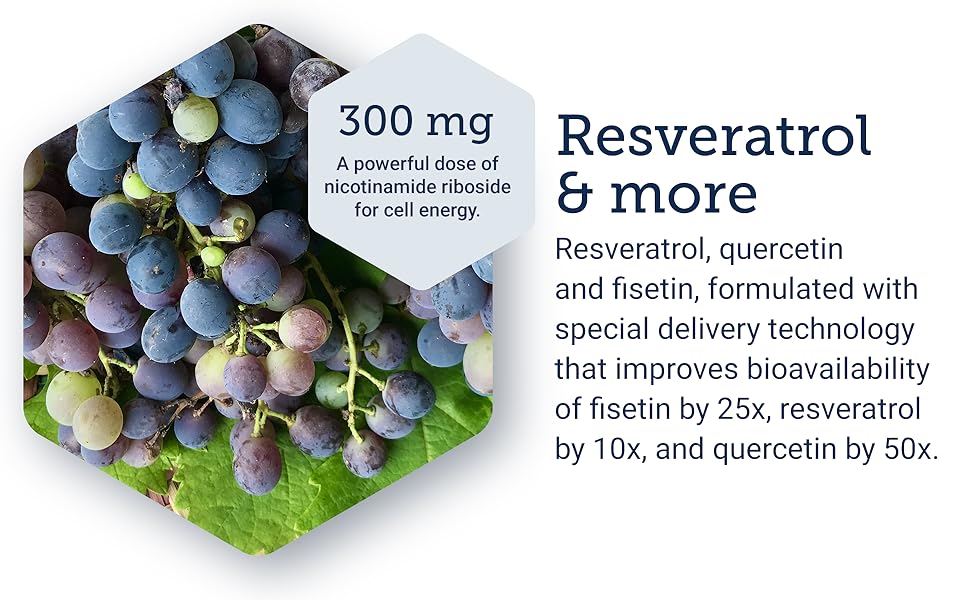 300 mg
A powerful dose of nicotinamide riboside for cell energy.

Resveratrol & more

Resveratrol, quercetin and fisetin, formulated with special delivery technology that improves bioavailability of fisetin by 25x, resveratrol by 10x, and quercetin by 50x.